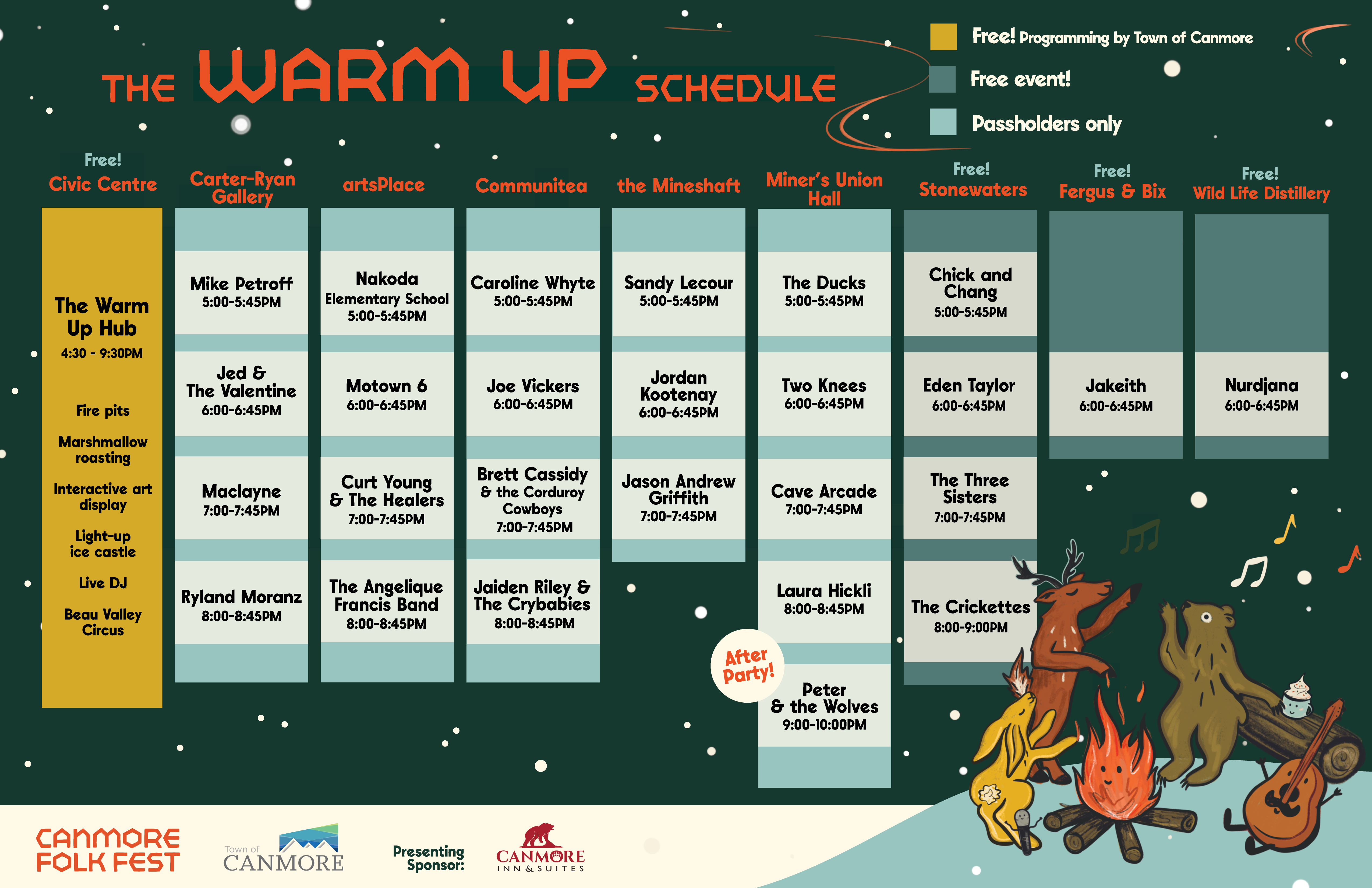 THE WARM UP SCHEDULE

Free! Programming by Town of Canmore
Free event!
Passholders only

Free!
Civic Centre

The Warm Up Hub
4:30 - 9:30PM

Fire pits
Marshmallow roasting
Interactive art display
Light-up ice castle
Live DJ
Beau Valley Circus

Carter-Ryan Gallery

Mike Petroff
5:00-5:45PM

Jed & The Valentine
6:00-6:45PM

Maclayne
7:00-7:45PM

Ryland Moranz
8:00-8:45PM

artsPlace

Nakoda Elementary School
5:00-5:45PM

Motown 6
6:00-6:45PM

Curt Young & The Healers
7:00-7:45PM

The Angelique Francis Band
8:00-8:45PM

Communitea

Caroline Whyte
5:00-5:45PM

Joe Vickers
6:00-6:45PM

Brett Cassidy & the Corduroy Cowboys
7:00-7:45PM

Jaiden Riley & The Crybabies
8:00-8:45PM

the Mineshaft

Sandy Lecour
5:00-5:45PM

Jordan Kootenay
6:00-6:45PM

Jason Andrew Griffith
7:00-7:45PM

Miner's Union Hall

The Ducks
5:00-5:45PM

Two Knees
6:00-6:45PM

Cave Arcade
7:00-7:45PM

Laura Hickli
8:00-8:45PM

After Party!

Peter & the Wolves
9:00-10:00PM

Free!
Stonewaters

Chick and Chang
5:00-5:45PM

Eden Taylor
6:00-6:45PM

The Three Sisters
7:00-7:45PM

The Crickettes
8:00-9:00PM

Free!
Fergus & Bix

Jakeith
6:00-6:45PM

Free!
Wild Life Distillery

Nurdjana
6:00-6:45PM

CANMORE FOLK FEST

Town of CANMORE

Presenting Sponsor:

CANMORE INN & SUITES